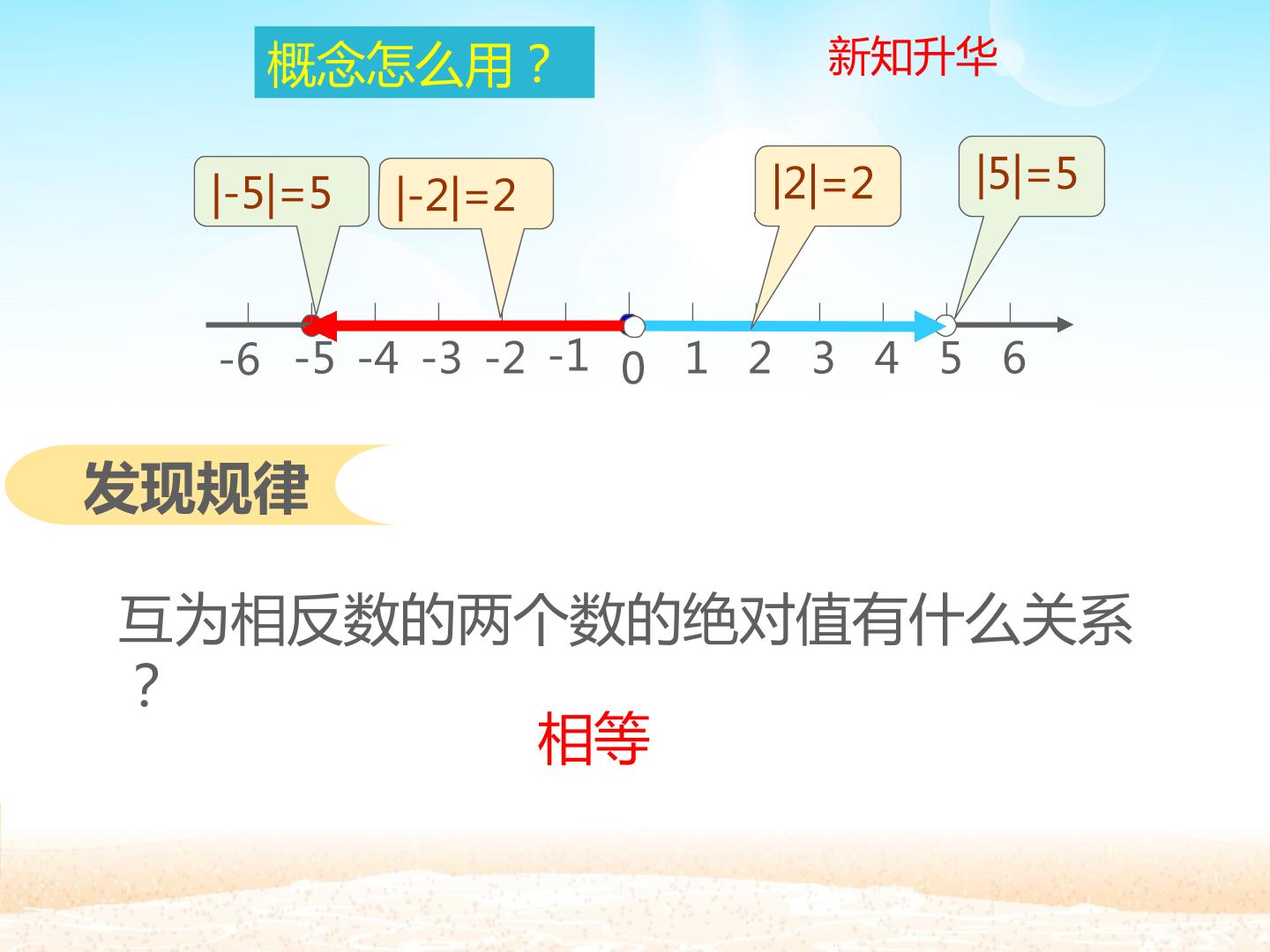 概念怎么用？

新知升华

$|-5|=5$

$|-2|=2$

$|2|=2$

$|5|=5$

-6 -5 -4 -3 -2 -1 0 1 2 3 4 5 6

发现规律

互为相反数的两个数的绝对值有什么关系？

相等